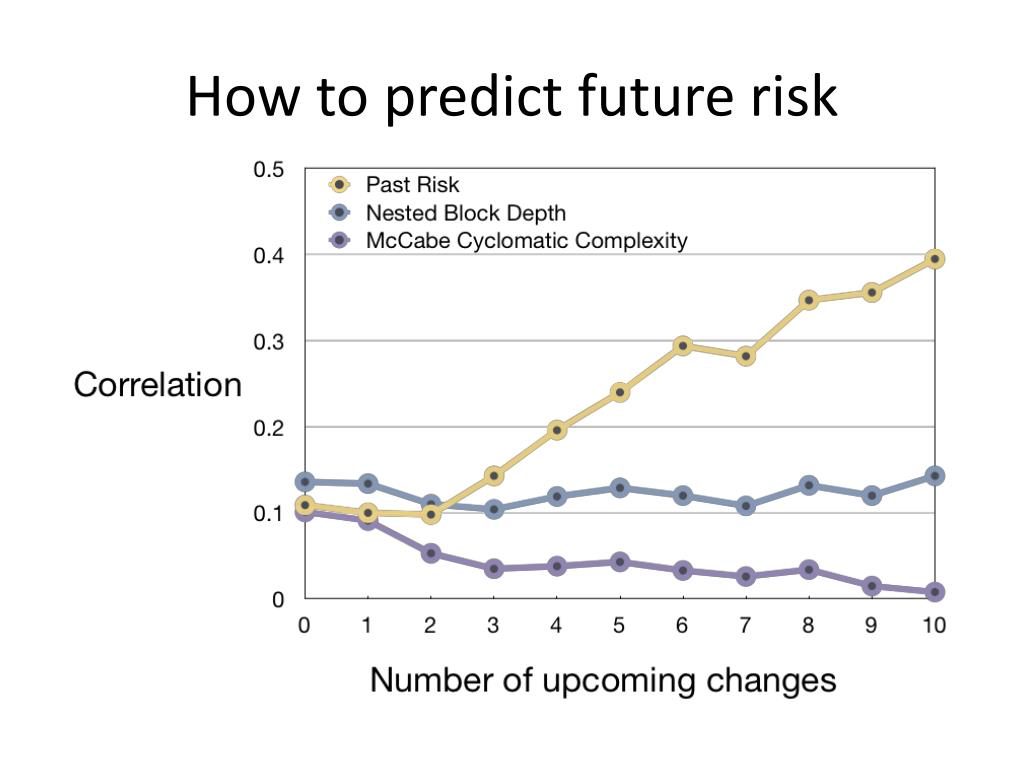 How to predict future risk

Past Risk
Nested Block Depth
McCabe Cyclomatic Complexity

Correlation

0.5
0.4
0.3
0.2
0.1
0

0 1 2 3 4 5 6 7 8 9 10

Number of upcoming changes